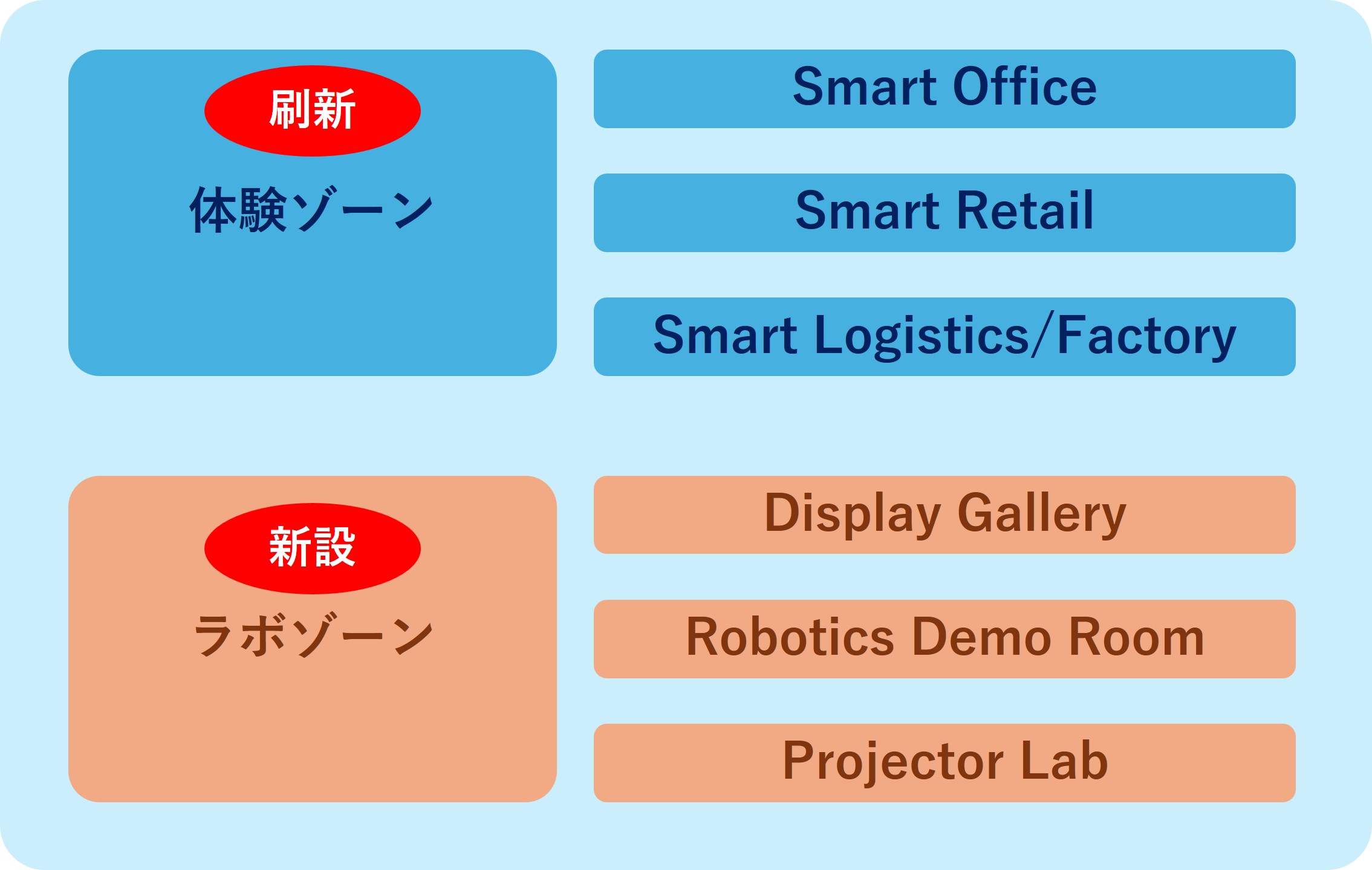 刷新

体験ゾーン

Smart Office

Smart Retail

Smart Logistics/Factory

新設

ラボゾーン

Display Gallery

Robotics Demo Room

Projector Lab